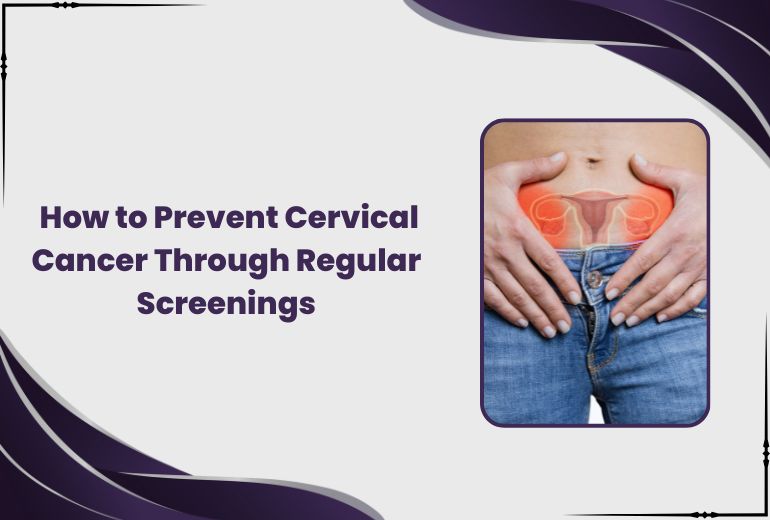 How to Prevent Cervical Cancer Through Regular Screenings